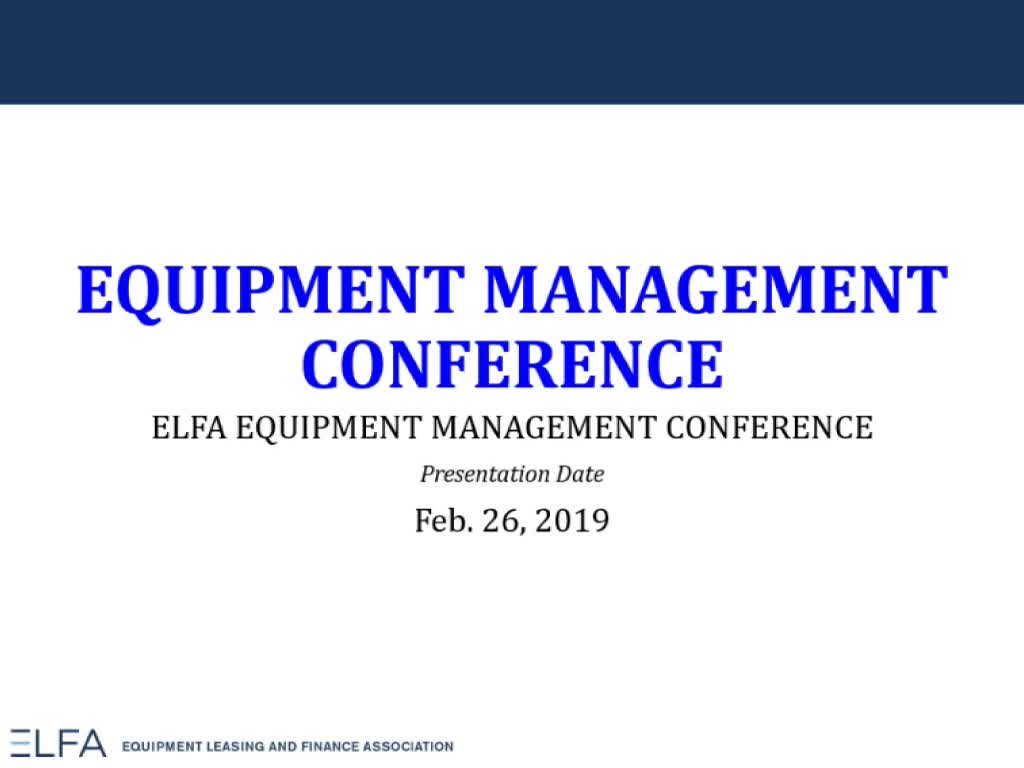 EQUIPMENT MANAGEMENT CONFERENCE

ELFA EQUIPMENT MANAGEMENT CONFERENCE

Presentation Date

Feb. 26, 2019

ELFA EQUIPMENT LEASING AND FINANCE ASSOCIATION